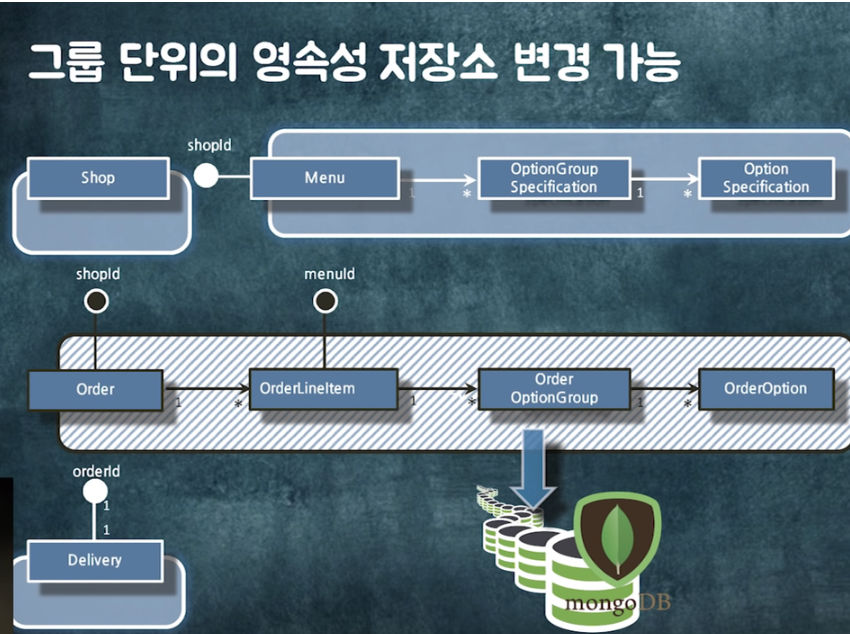 그룹 단위의 영속성 저장소 변경 가능

shopId

Shop

Menu

1

*

OptionGroup Specification

1

*

Option Specification

shopId

menuId

Order

1

*

OrderLineItem

1

*

Order OptionGroup

1

*

OrderOption

orderId

1

1

Delivery

mongoDB